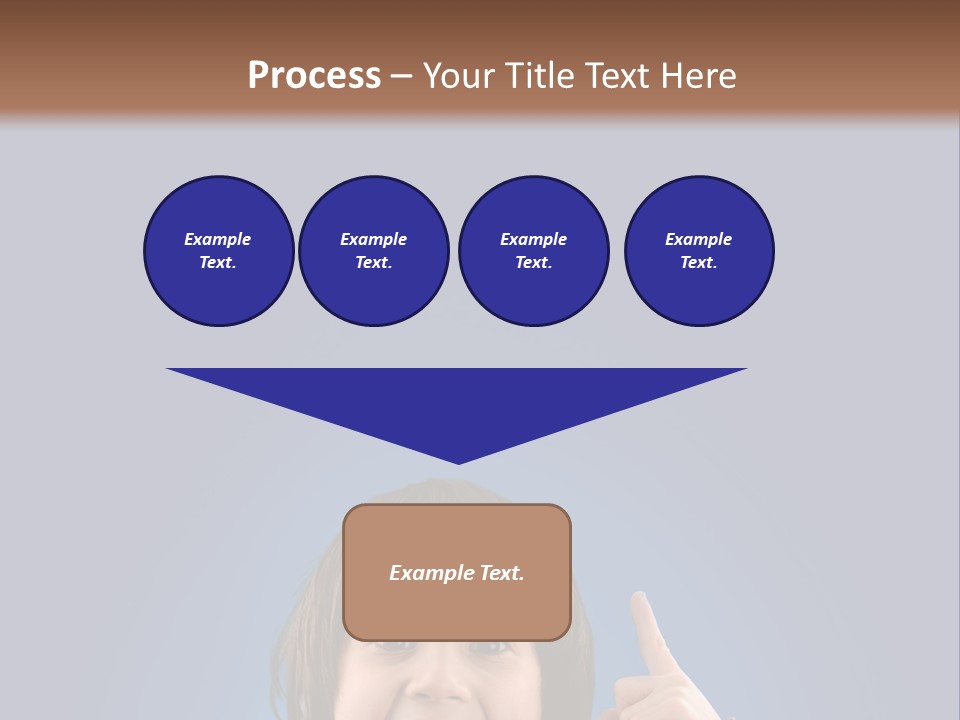 Process – Your Title Text Here

Example Text.

Example Text.

Example Text.

Example Text.

Example Text.